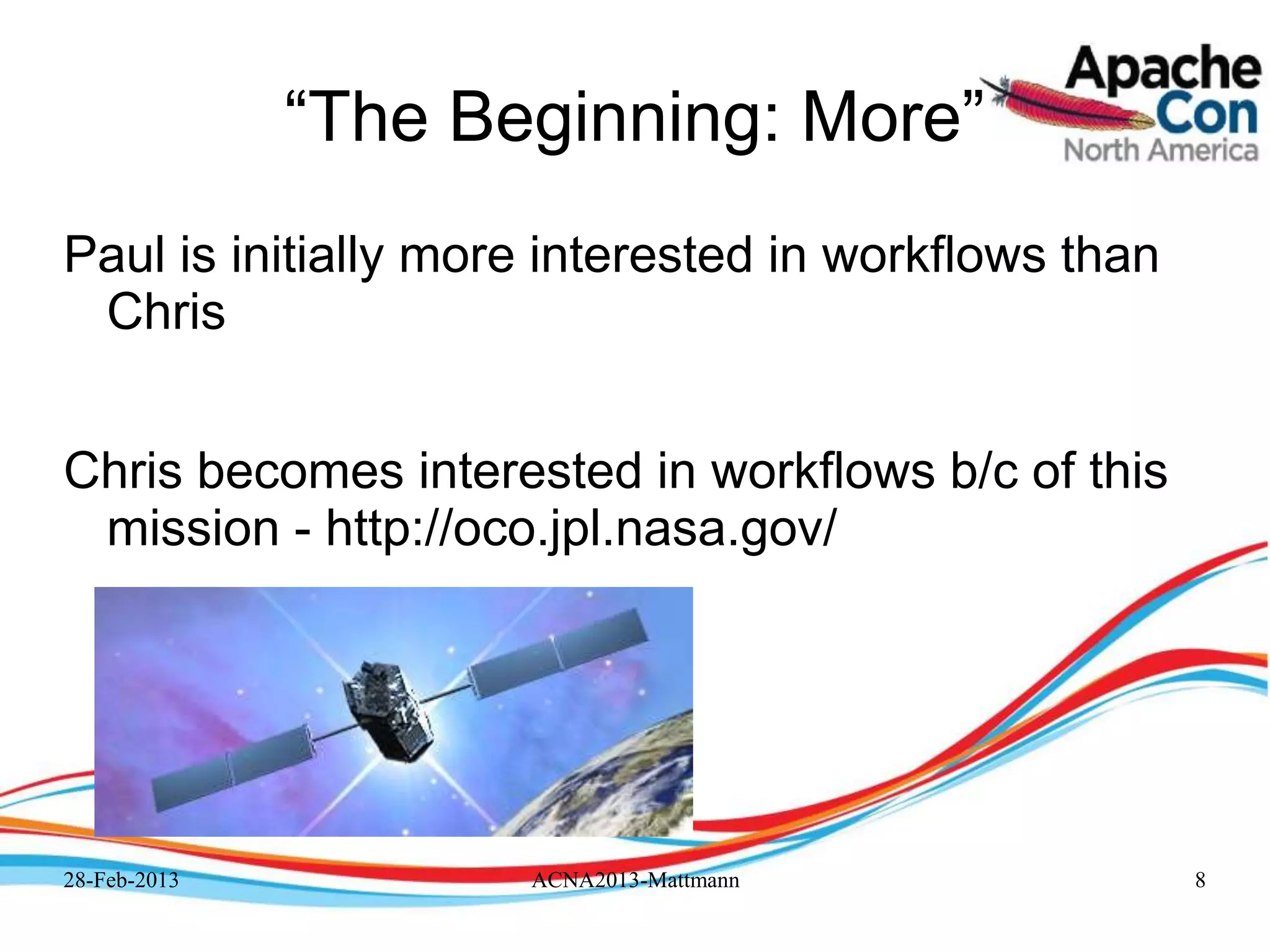 “The Beginning: More”

Apache Con North America

Paul is initially more interested in workflows than Chris

Chris becomes interested in workflows b/c of this mission - http://oco.jpl.nasa.gov/

28-Feb-2013 ACNA2013-Mattmann 8